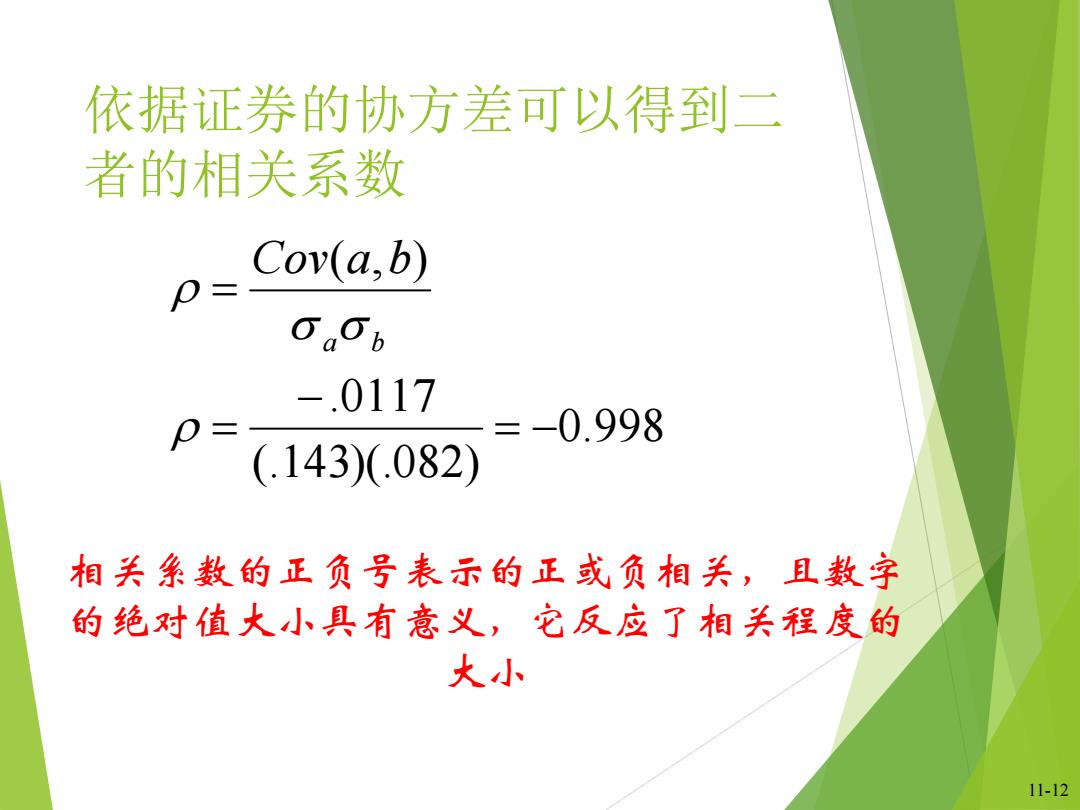 依据证券的协方差可以得到二者的相关系数

$\rho = \frac{Cov(a,b)}{\sigma_a \sigma_b}$

$\rho = \frac{-.0117}{(.143)(.082)} = -0.998$

相关系数的正负号表示的正或负相关，且数字的绝对值大小具有意义，它反应了相关程度的大小

11-12